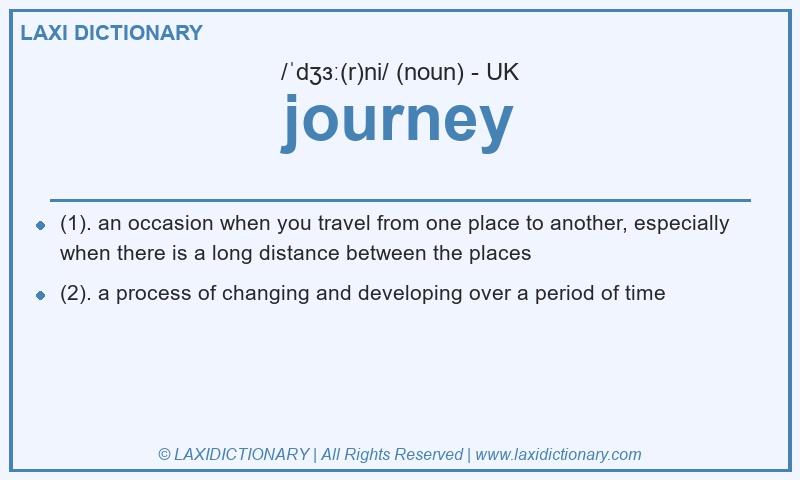 LAXI DICTIONARY

/ˈdʒɜː(r)ni/ (noun) - UK

journey

- (1). an occasion when you travel from one place to another, especially when there is a long distance between the places
- (2). a process of changing and developing over a period of time

© LAXIDICTIONARY | All Rights Reserved | www.laxidictionary.com